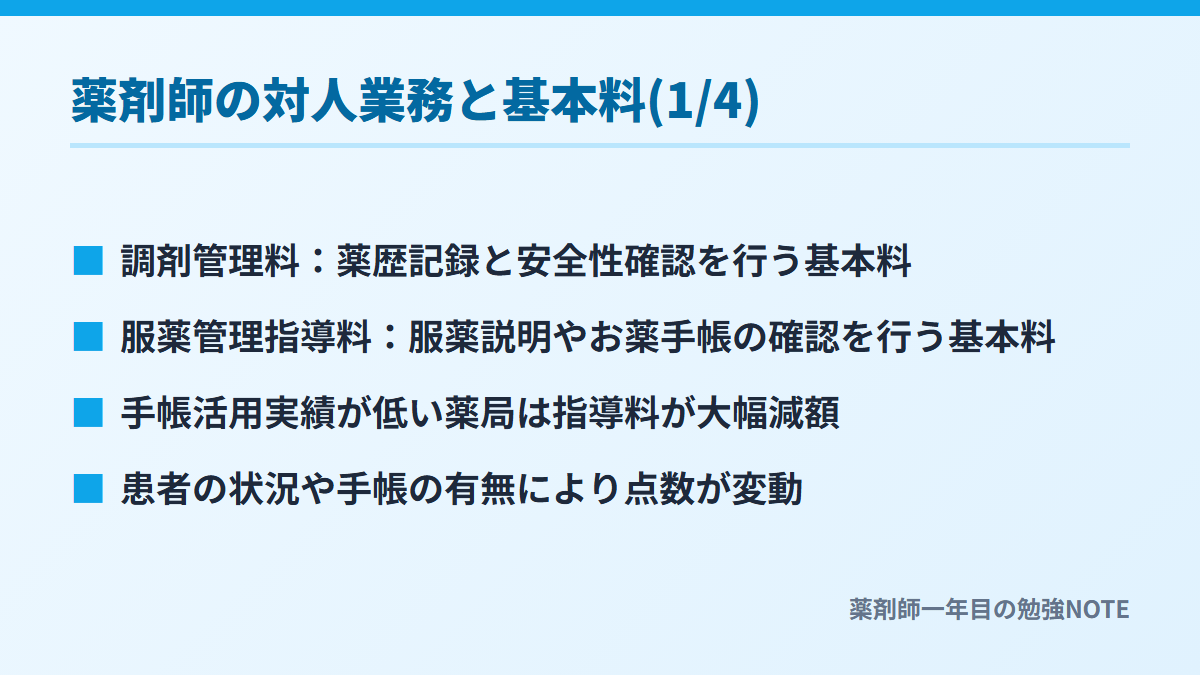 薬剤師の対人業務と基本料(1/4)

■ 調剤管理料：薬歴記録と安全性確認を行う基本料

■ 服薬管理指導料：服薬説明やお薬手帳の確認を行う基本料

■ 手帳活用実績が低い薬局は指導料が大幅減額

■ 患者の状況や手帳の有無により点数が変動

薬剤師一年目の勉強NOTE